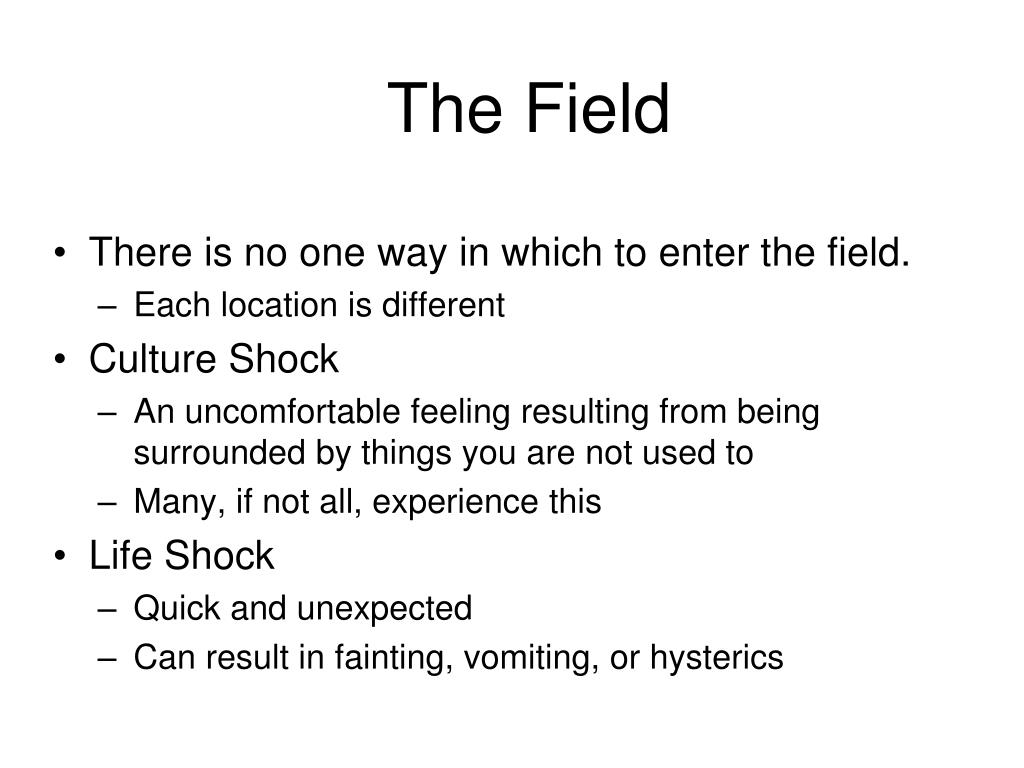 The Field

• There is no one way in which to enter the field.
– Each location is different
• Culture Shock
– An uncomfortable feeling resulting from being surrounded by things you are not used to
– Many, if not all, experience this
• Life Shock
– Quick and unexpected
– Can result in fainting, vomiting, or hysterics